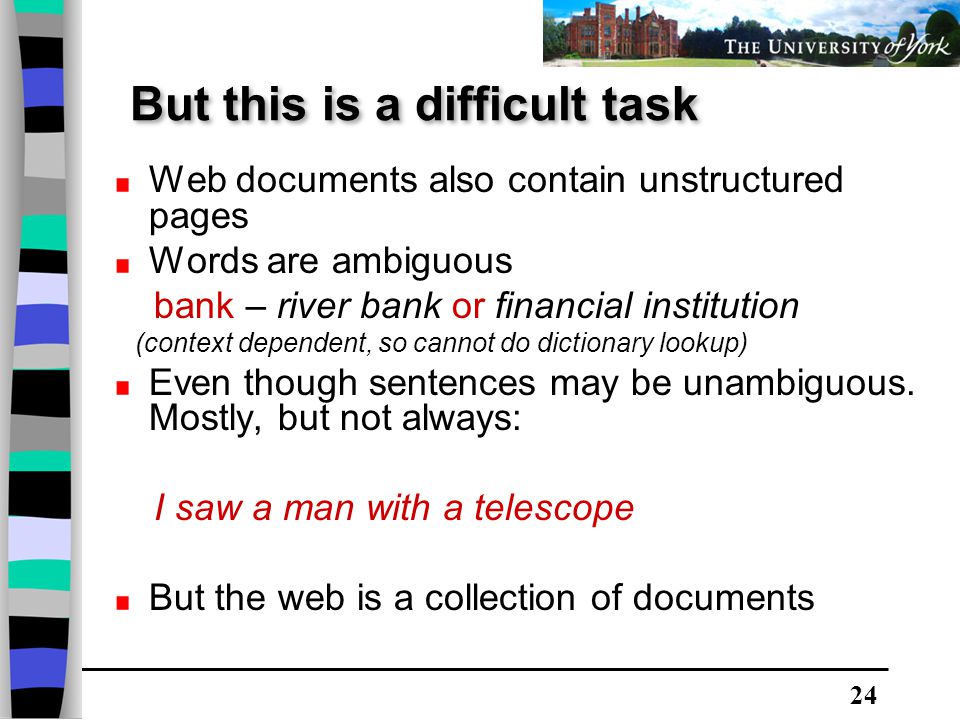 THE UNIVERSITY of York

But this is a difficult task

Web documents also contain unstructured pages

Words are ambiguous

bank – river bank or financial institution

(context dependent, so cannot do dictionary lookup)

Even though sentences may be unambiguous. Mostly, but not always:

I saw a man with a telescope

But the web is a collection of documents

24